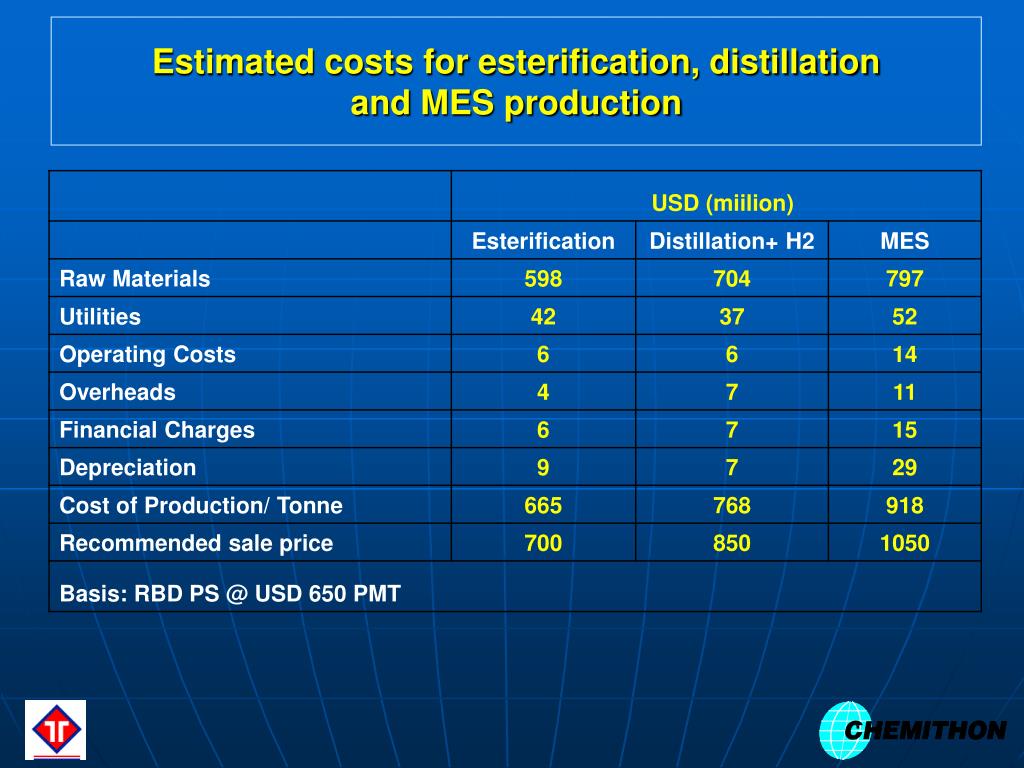 Estimated costs for esterification, distillation and MES production

| | USD (miilion) | | |
|---|---|---|---|
| | Esterification | Distillation+ H2 | MES |
| Raw Materials | 598 | 704 | 797 |
| Utilities | 42 | 37 | 52 |
| Operating Costs | 6 | 6 | 14 |
| Overheads | 4 | 7 | 11 |
| Financial Charges | 6 | 7 | 15 |
| Depreciation | 9 | 7 | 29 |
| Cost of Production/ Tonne | 665 | 768 | 918 |
| Recommended sale price | 700 | 850 | 1050 |
| Basis: RBD PS @ USD 650 PMT | | | |

CHEMITHON